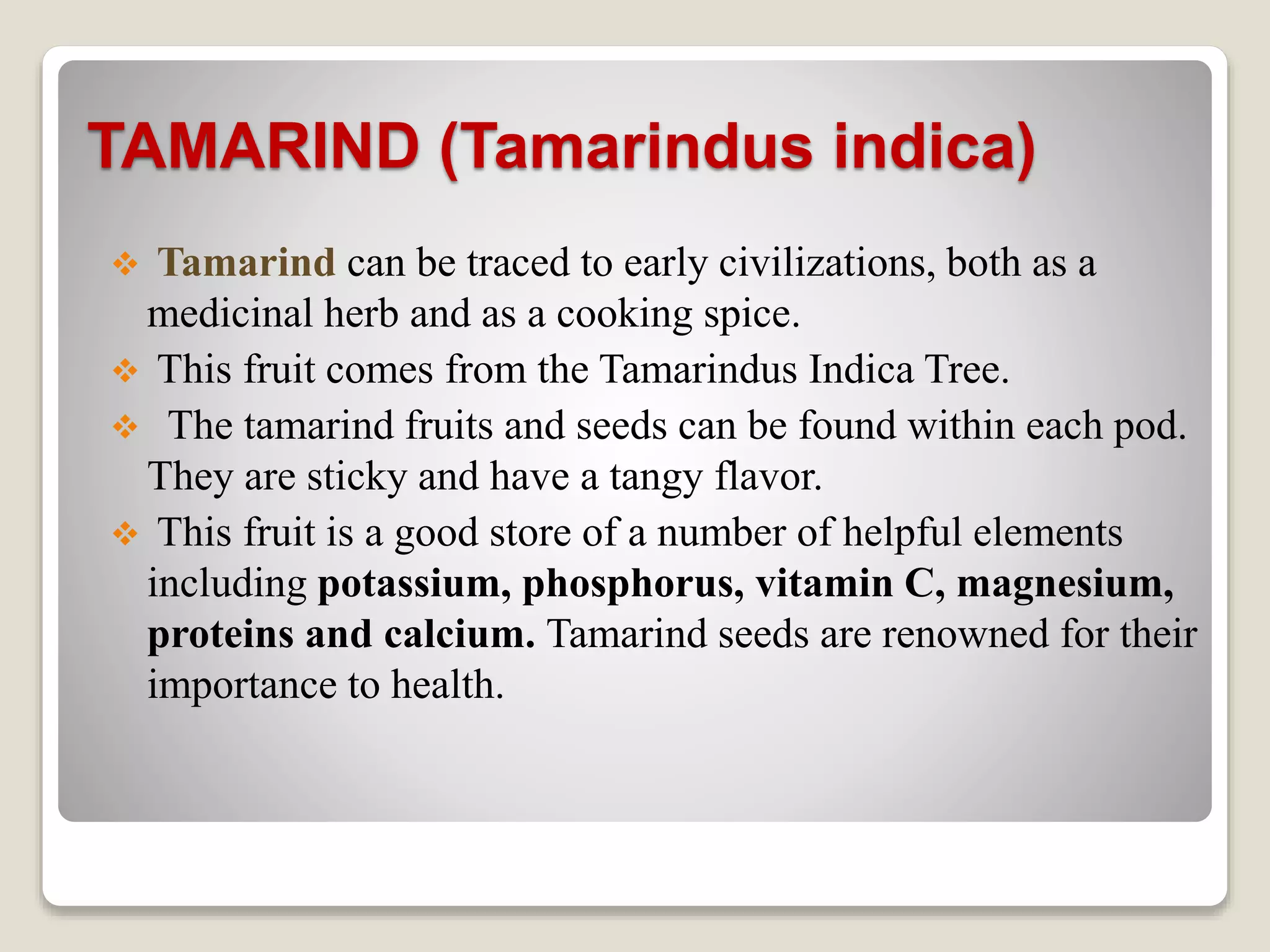 TAMARIND (Tamarindus indica)

❖ Tamarind can be traced to early civilizations, both as a medicinal herb and as a cooking spice.

❖ This fruit comes from the Tamarindus Indica Tree.

❖ The tamarind fruits and seeds can be found within each pod. They are sticky and have a tangy flavor.

❖ This fruit is a good store of a number of helpful elements including potassium, phosphorus, vitamin C, magnesium, proteins and calcium. Tamarind seeds are renowned for their importance to health.